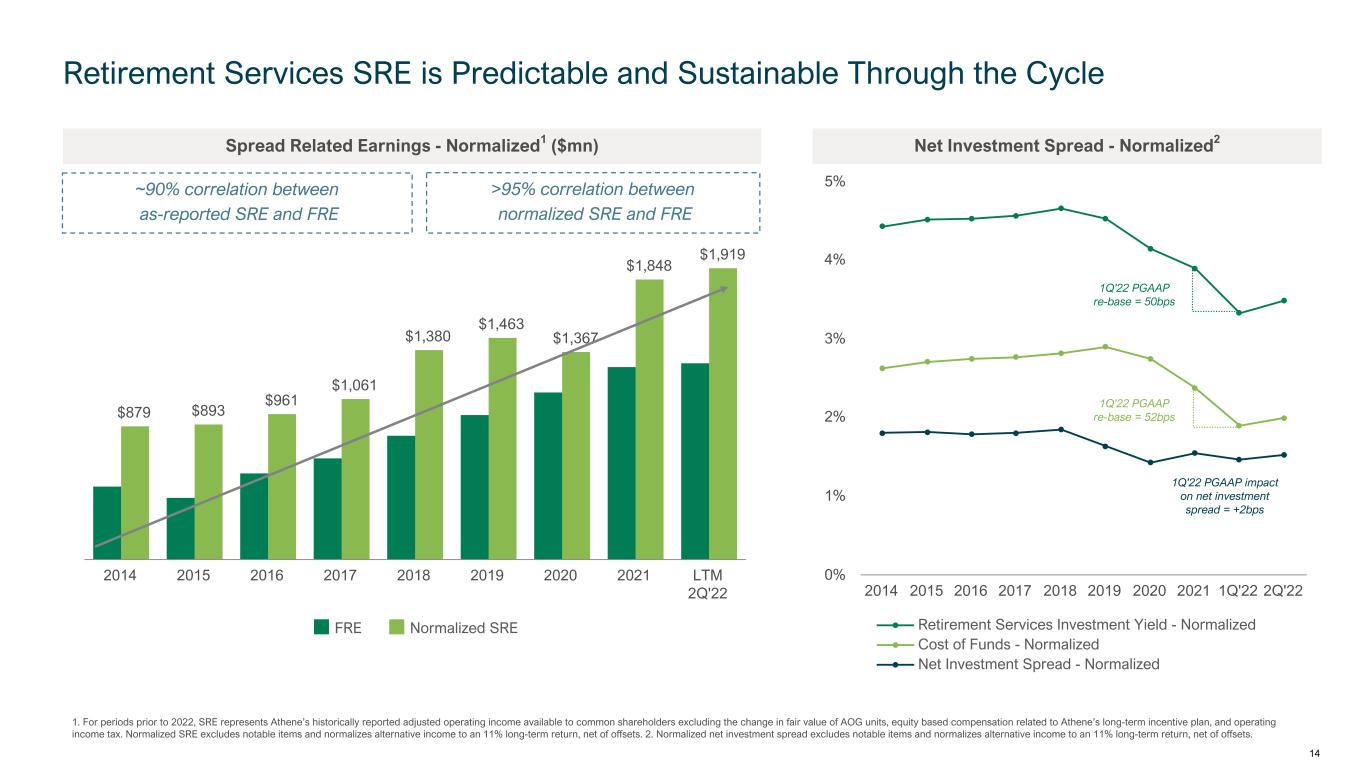 Retirement Services SRE is Predictable and Sustainable Through the Cycle

Spread Related Earnings - Normalized$^1$ ($mn)

~90% correlation between as-reported SRE and FRE

>95% correlation between normalized SRE and FRE

$879 $893 $961 $1,061 $1,380 $1,463 $1,367 $1,848 $1,919

2014 2015 2016 2017 2018 2019 2020 2021 LTM 2Q'22

FRE Normalized SRE

Net Investment Spread - Normalized$^2$

5%
4%
3%
2%
1%
0%

1Q'22 PGAAP re-base = 50bps

1Q'22 PGAAP re-base = 52bps

1Q'22 PGAAP impact on net investment spread = +2bps

2014 2015 2016 2017 2018 2019 2020 2021 1Q'22 2Q'22

Retirement Services Investment Yield - Normalized
Cost of Funds - Normalized
Net Investment Spread - Normalized

1. For periods prior to 2022, SRE represents Athene's historically reported adjusted operating income available to common shareholders excluding the change in fair value of AOG units, equity based compensation related to Athene's long-term incentive plan, and operating income tax. Normalized SRE excludes notable items and normalizes alternative income to an 11% long-term return, net of offsets. 2. Normalized net investment spread excludes notable items and normalizes alternative income to an 11% long-term return, net of offsets.

14